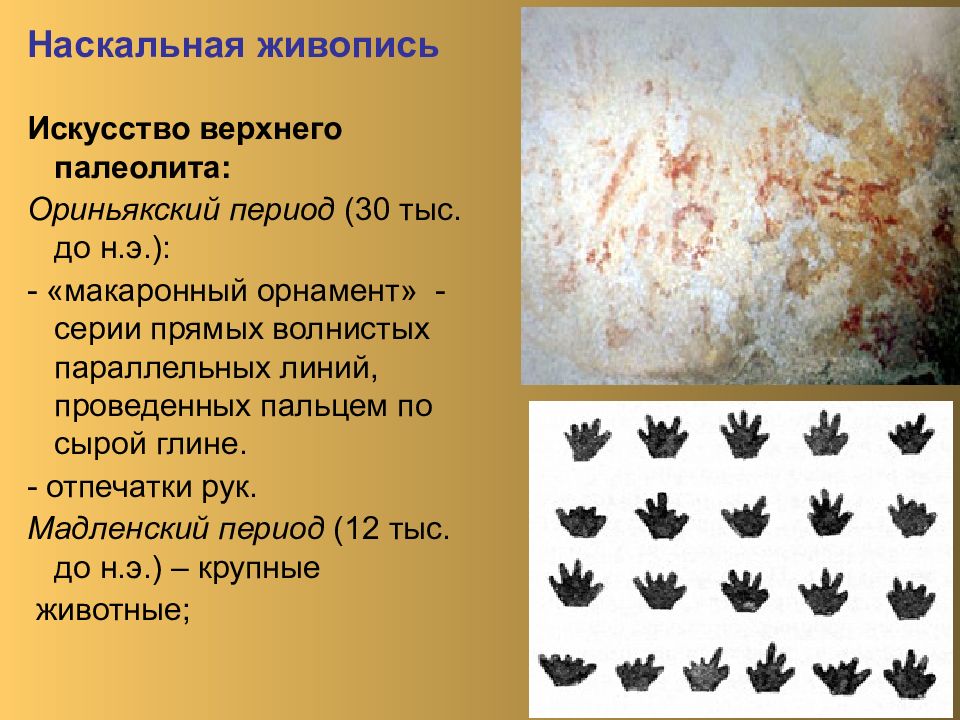 Наскальная живопись

Искусство верхнего палеолита:

Ориньякский период (30 тыс. до н.э.):

- «макаронный орнамент» - серии прямых волнистых параллельных линий, проведенных пальцем по сырой глине.

- отпечатки рук.

Мадленский период (12 тыс. до н.э.) – крупные животные;